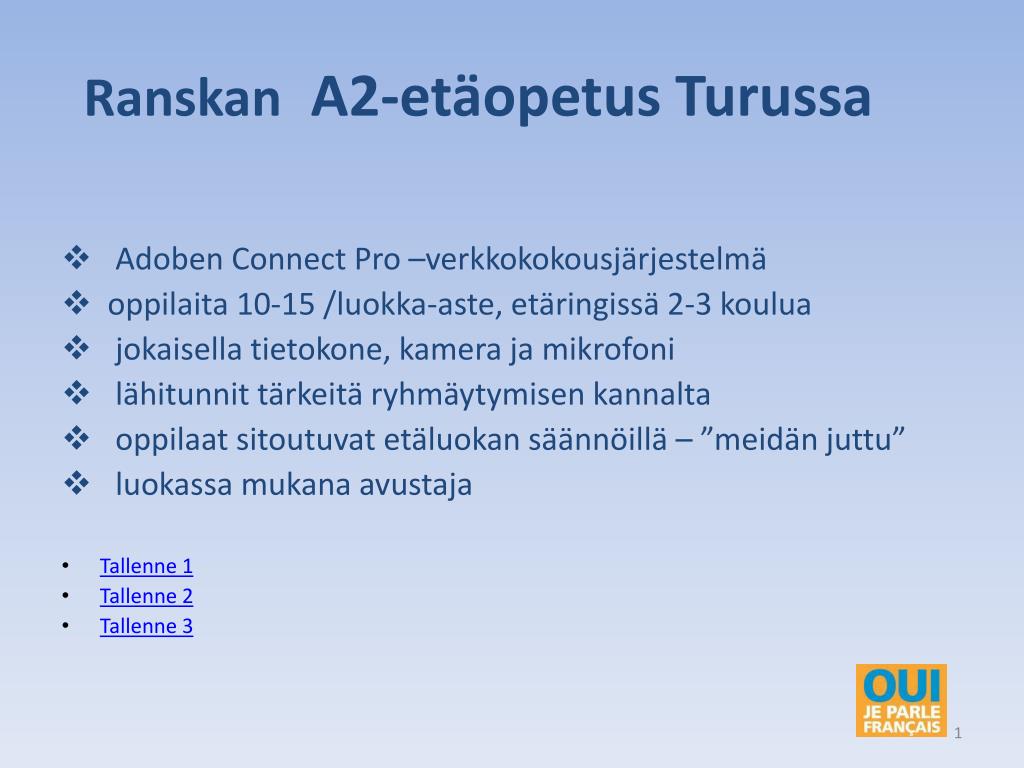 Ranskan A2-etäopetus Turussa

❖ Adoben Connect Pro –verkkokokousjärjestelmä
❖ oppilaita 10-15 /luokka-aste, etäringissä 2-3 koulua
❖ jokaisella tietokone, kamera ja mikrofoni
❖ lähitunnit tärkeitä ryhmäytymisen kannalta
❖ oppilaat sitoutuvat etäluokan säännöillä – ”meidän juttu”
❖ luokassa mukana avustaja

• Tallenne 1
• Tallenne 2
• Tallenne 3

OUI
JE PARLE
FRANÇAIS

1